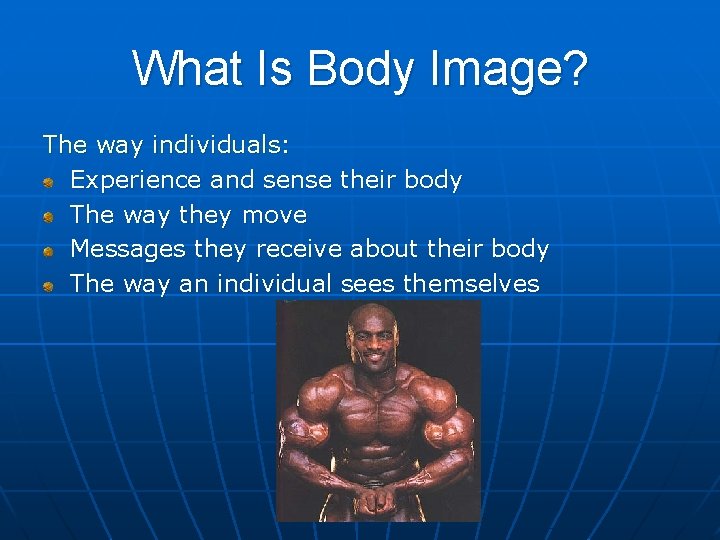 What Is Body Image?

The way individuals:
- Experience and sense their body
- The way they move
- Messages they receive about their body
- The way an individual sees themselves